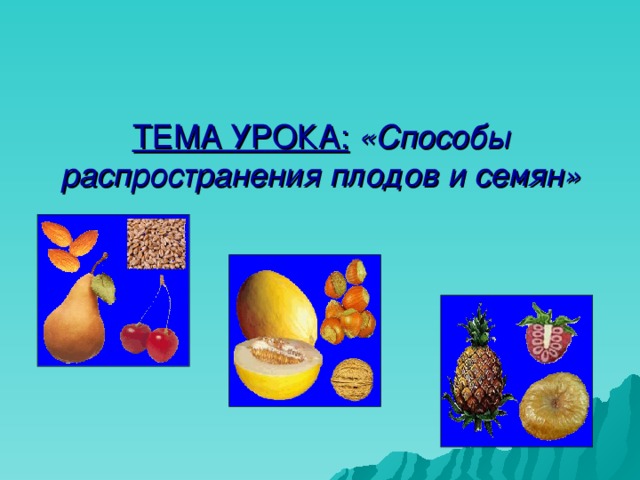 ТЕМА УРОКА: «Способы распространения плодов и семян»